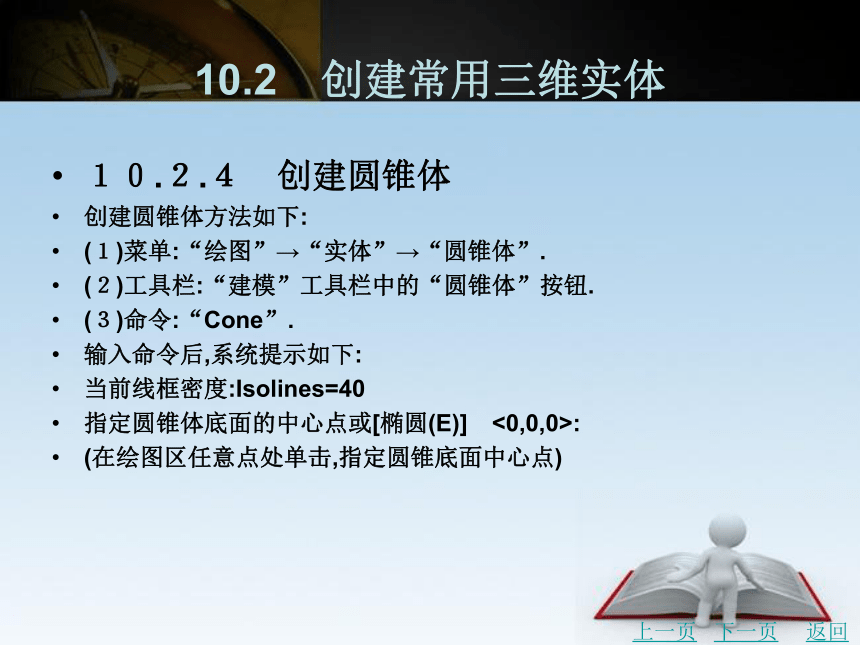 10.2 创建常用三维实体

• １０.２.４ 创建圆锥体
• 创建圆锥体方法如下:
• (１)菜单:“绘图”→“实体”→“圆锥体”.
• (２)工具栏:“建模”工具栏中的“圆锥体”按钮.
• (３)命令:“Cone”.
• 输入命令后,系统提示如下:
• 当前线框密度:Isolines=40
• 指定圆锥体底面的中心点或[椭圆(E)] <0,0,0>:
• (在绘图区任意点处单击,指定圆锥底面中心点)

上一页 下一页 返回